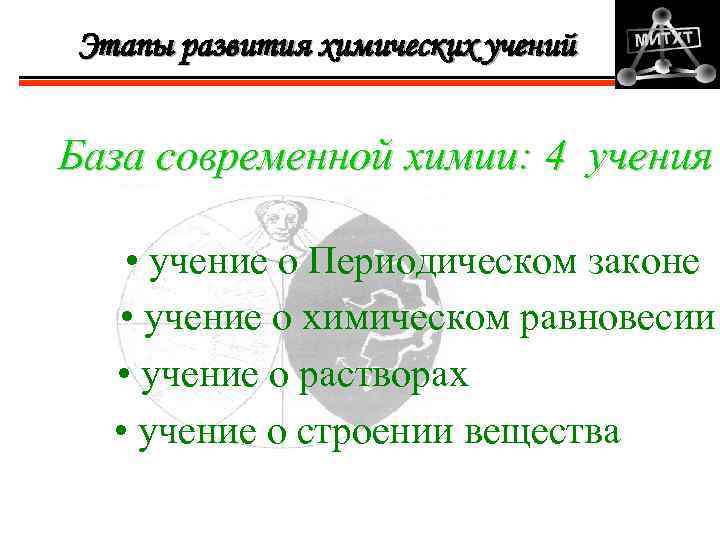 Этапы развития химических учений

МИТХТ

База современной химии: 4 учения

• учение о Периодическом законе
• учение о химическом равновесии
• учение о растворах
• учение о строении вещества